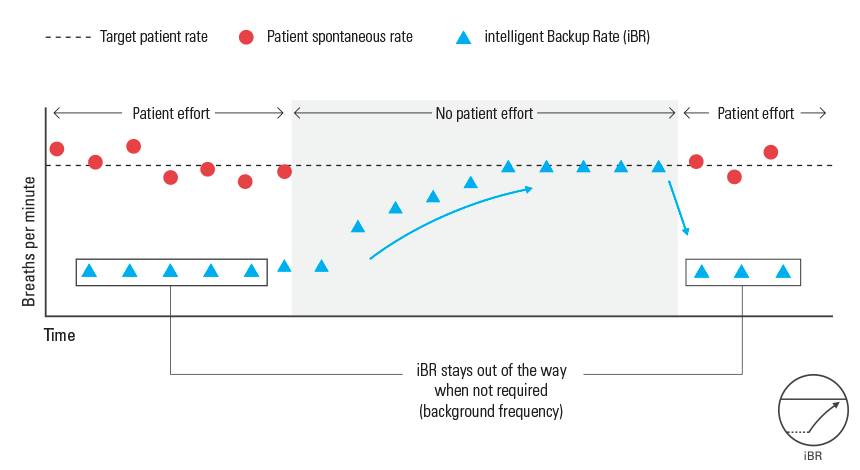 Target patient rate
Patient spontaneous rate
intelligent Backup Rate (iBR)

Patient effort
No patient effort
Patient effort

Breaths per minute

Time

iBR stays out of the way when not required (background frequency)

iBR